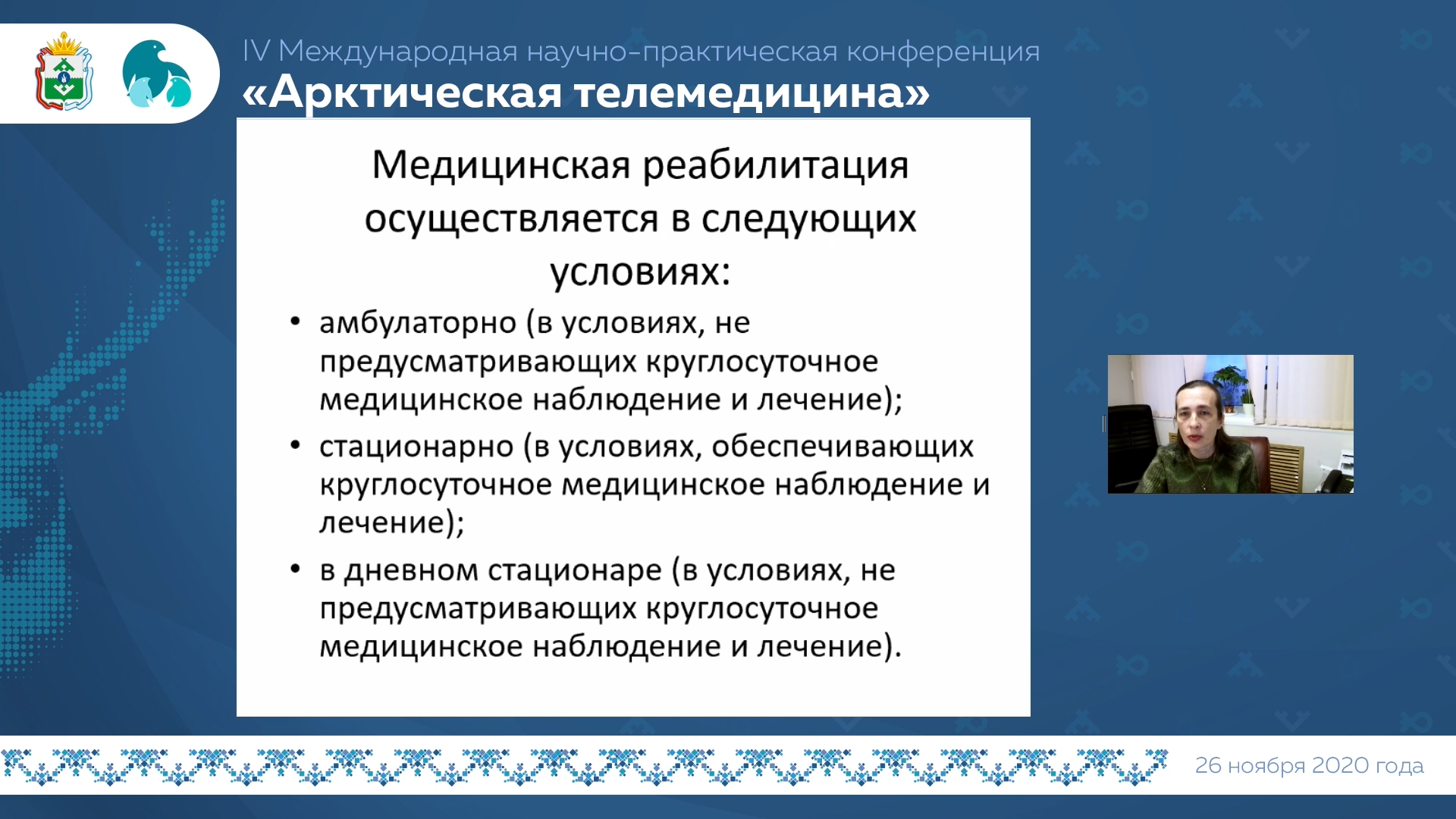 IV Международная научно-практическая конференция
«Арктическая телемедицина»

Медицинская реабилитация осуществляется в следующих условиях:

• амбулаторно (в условиях, не предусматривающих круглосуточное медицинское наблюдение и лечение);
• стационарно (в условиях, обеспечивающих круглосуточное медицинское наблюдение и лечение);
• в дневном стационаре (в условиях, не предусматривающих круглосуточное медицинское наблюдение и лечение).

26 ноября 2020 года